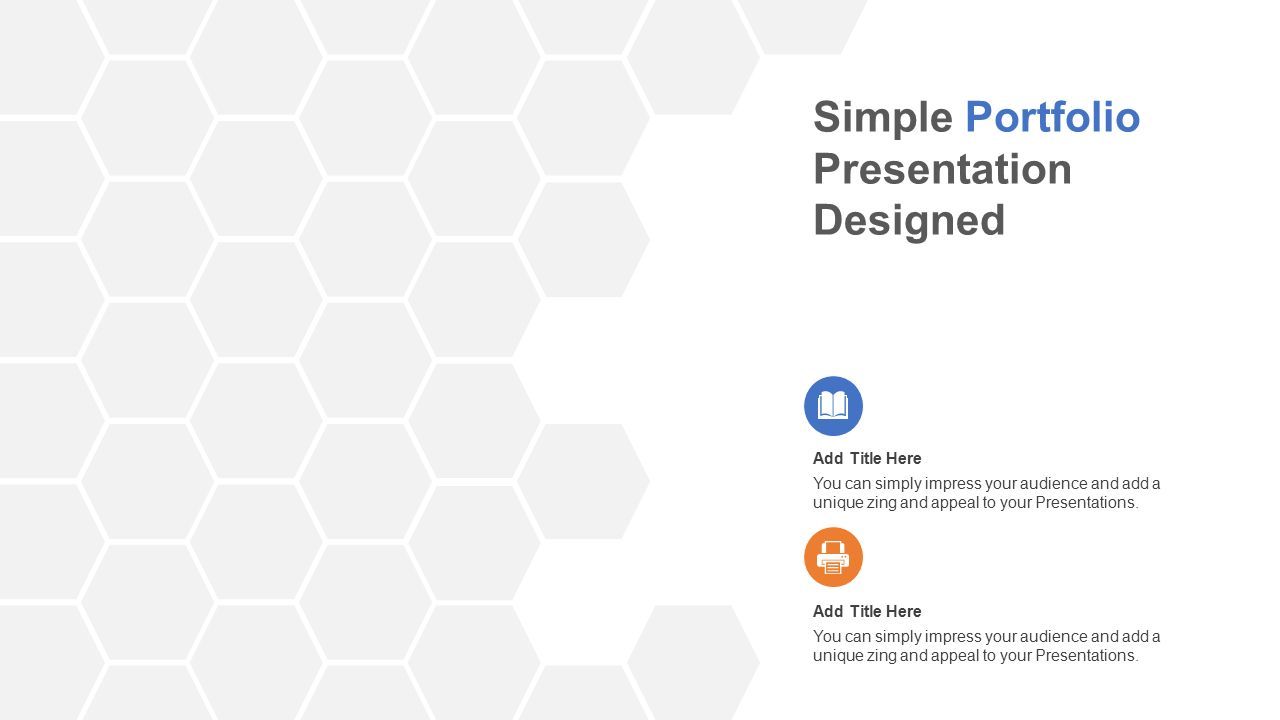 Simple Portfolio Presentation Designed

Add Title Here

You can simply impress your audience and add a unique zing and appeal to your Presentations.

Add Title Here

You can simply impress your audience and add a unique zing and appeal to your Presentations.